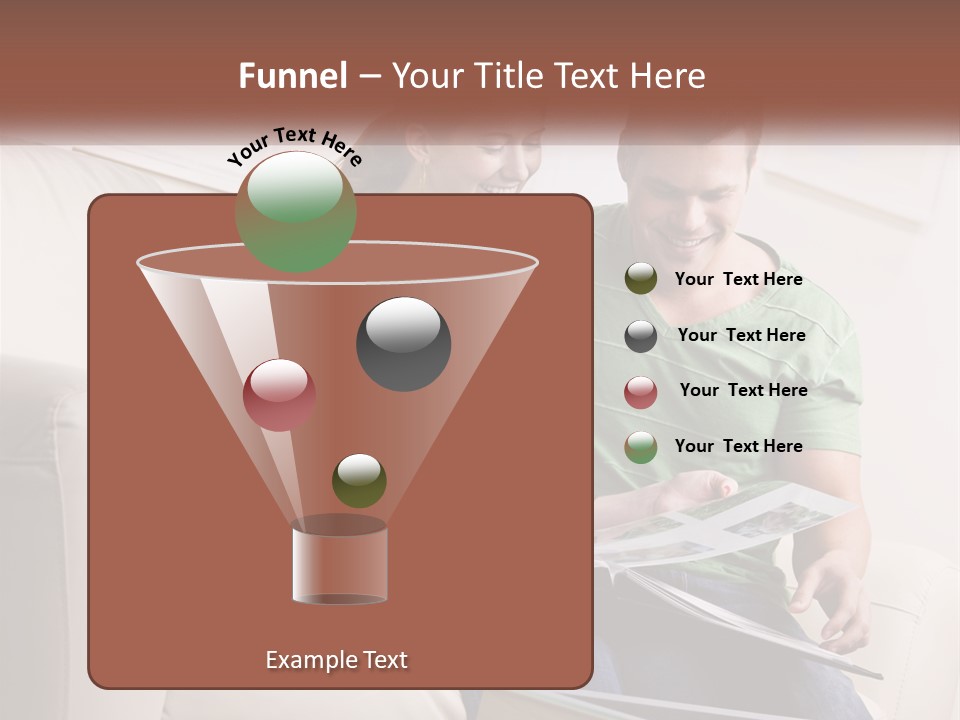 Funnel – Your Title Text Here

Your Text Here

Your Text Here

Your Text Here

Your Text Here

Your Text Here

Example Text